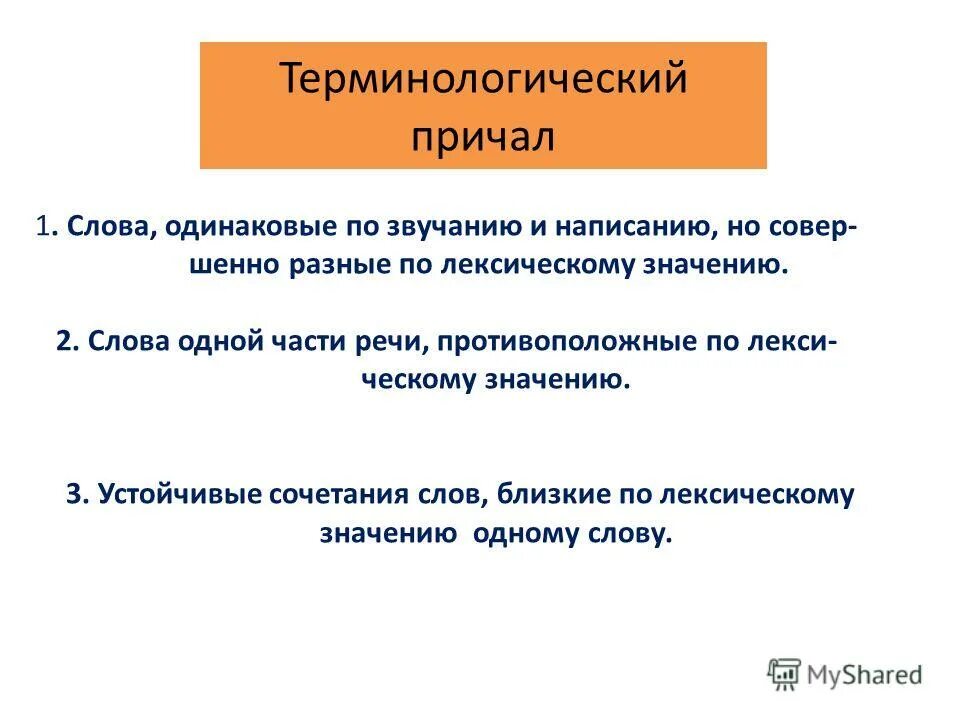 Терминологический причал

1. Слова, одинаковые по звучанию и написанию, но совершенно разные по лексическому значению.

2. Слова одной части речи, противоположные по лексическому значению.

3. Устойчивые сочетания слов, близкие по лексическому значению одному слову.

MyShared